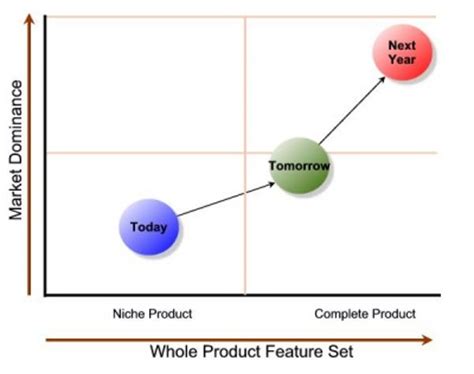 Market Dominance

Next Year

Tomorrow

Today

Niche Product

Complete Product

Whole Product Feature Set